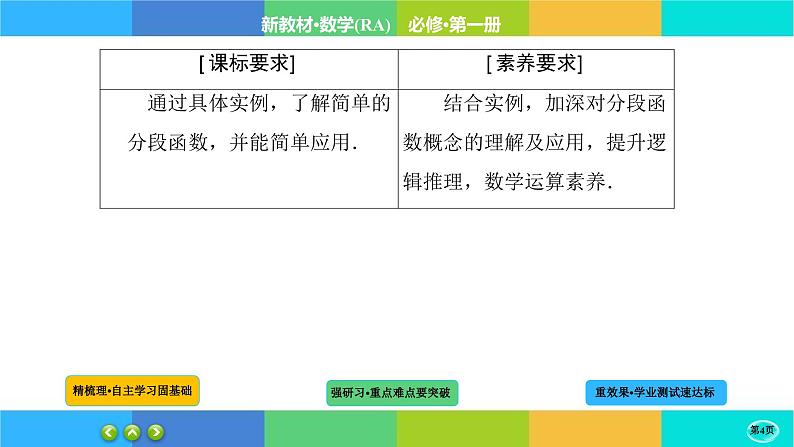 新教材·数学(RA)　必修·第一册

| [课标要求] | [素养要求] |
|---|---|
| 通过具体实例，了解简单的分段函数，并能简单应用. | 结合实例，加深对分段函数概念的理解及应用，提升逻辑推理，数学运算素养. |

精梳理·自主学习固基础

强研习·重点难点要突破

重效果·学业测试速达标

第4页